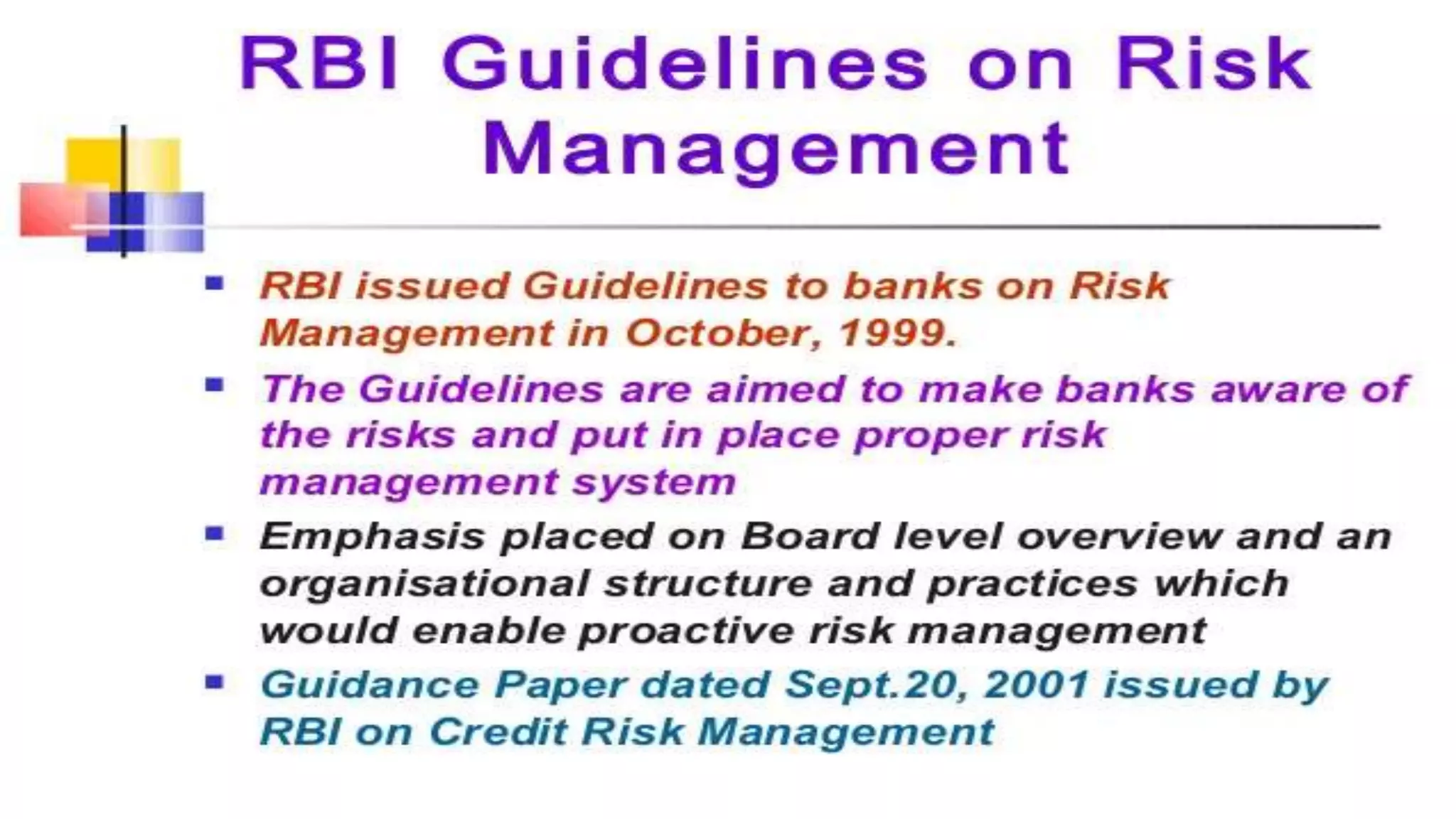 RBI Guidelines on Risk Management

- RBI issued Guidelines to banks on Risk Management in October, 1999.
- The Guidelines are aimed to make banks aware of the risks and put in place proper risk management system
- Emphasis placed on Board level overview and an organisational structure and practices which would enable proactive risk management
- Guidance Paper dated Sept.20, 2001 issued by RBI on Credit Risk Management